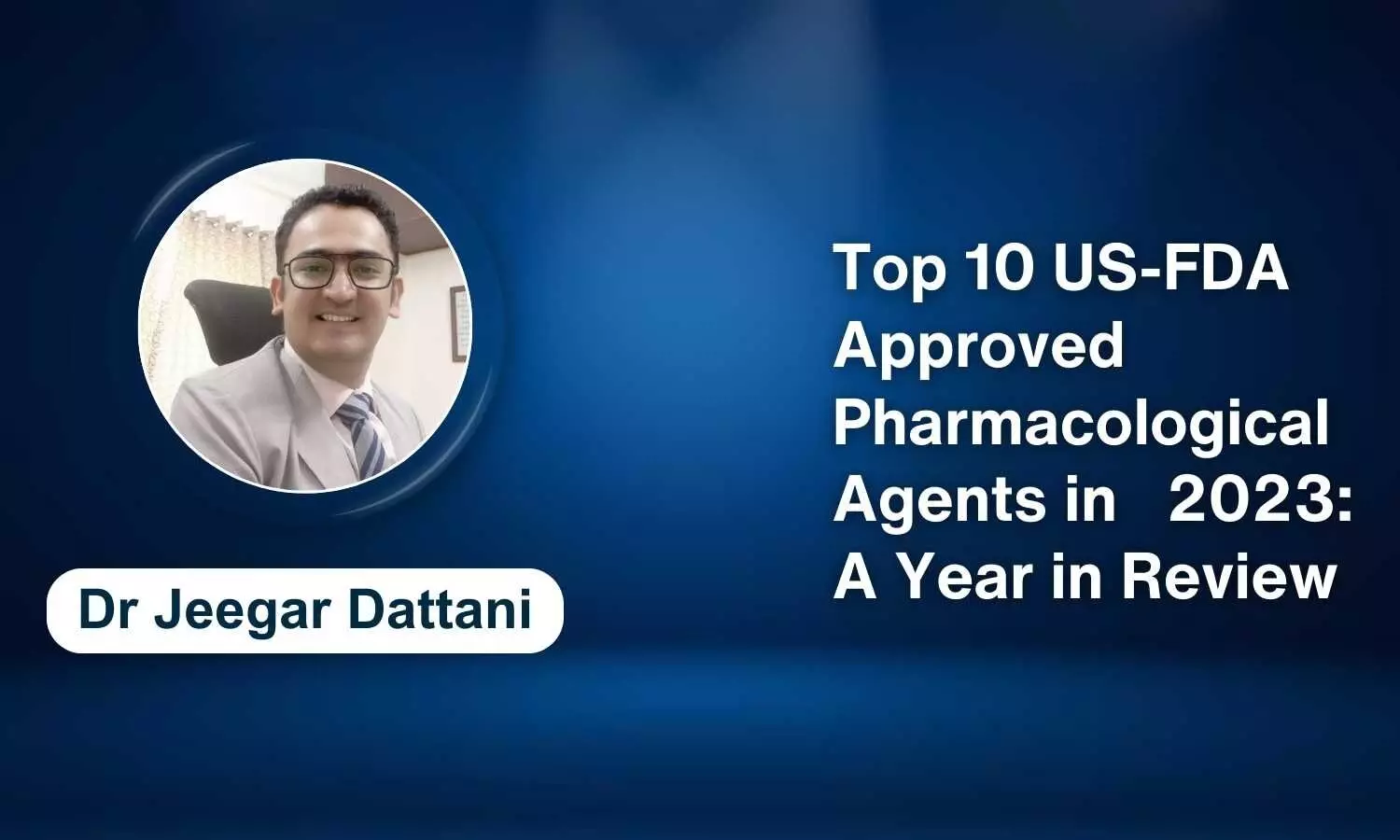 Dr Jeegar Dattani

Top 10 US-FDA Approved Pharmacological Agents in 2023: A Year in Review